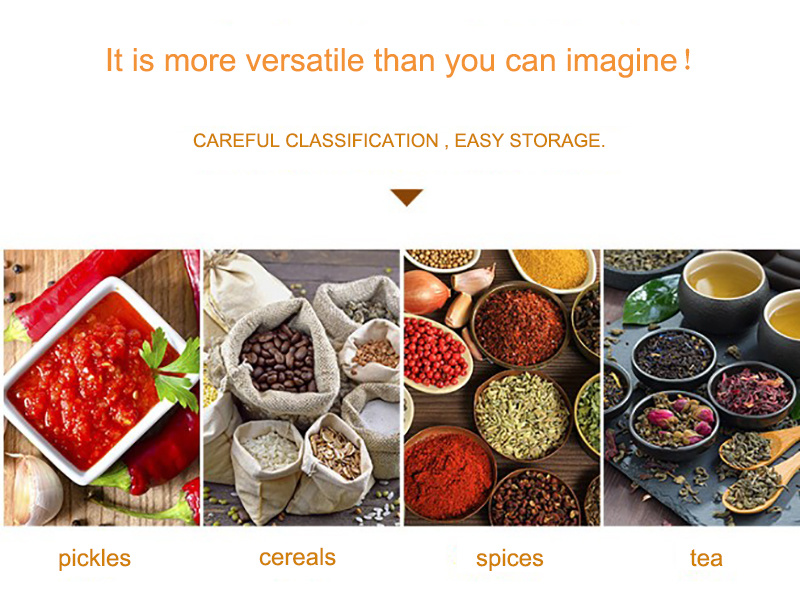 It is more versatile than you can imagine！

CAREFUL CLASSIFICATION , EASY STORAGE.

pickles

cereals

spices

tea